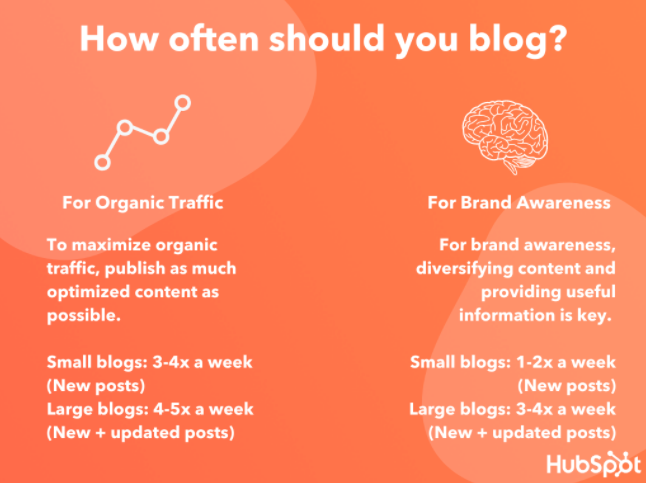 How often should you blog?

For Organic Traffic

To maximize organic traffic, publish as much optimized content as possible.

Small blogs: 3-4x a week (New posts)
Large blogs: 4-5x a week (New + updated posts)

For Brand Awareness

For brand awareness, diversifying content and providing useful information is key.

Small blogs: 1-2x a week (New posts)
Large blogs: 3-4x a week (New + updated posts)

HubSpot